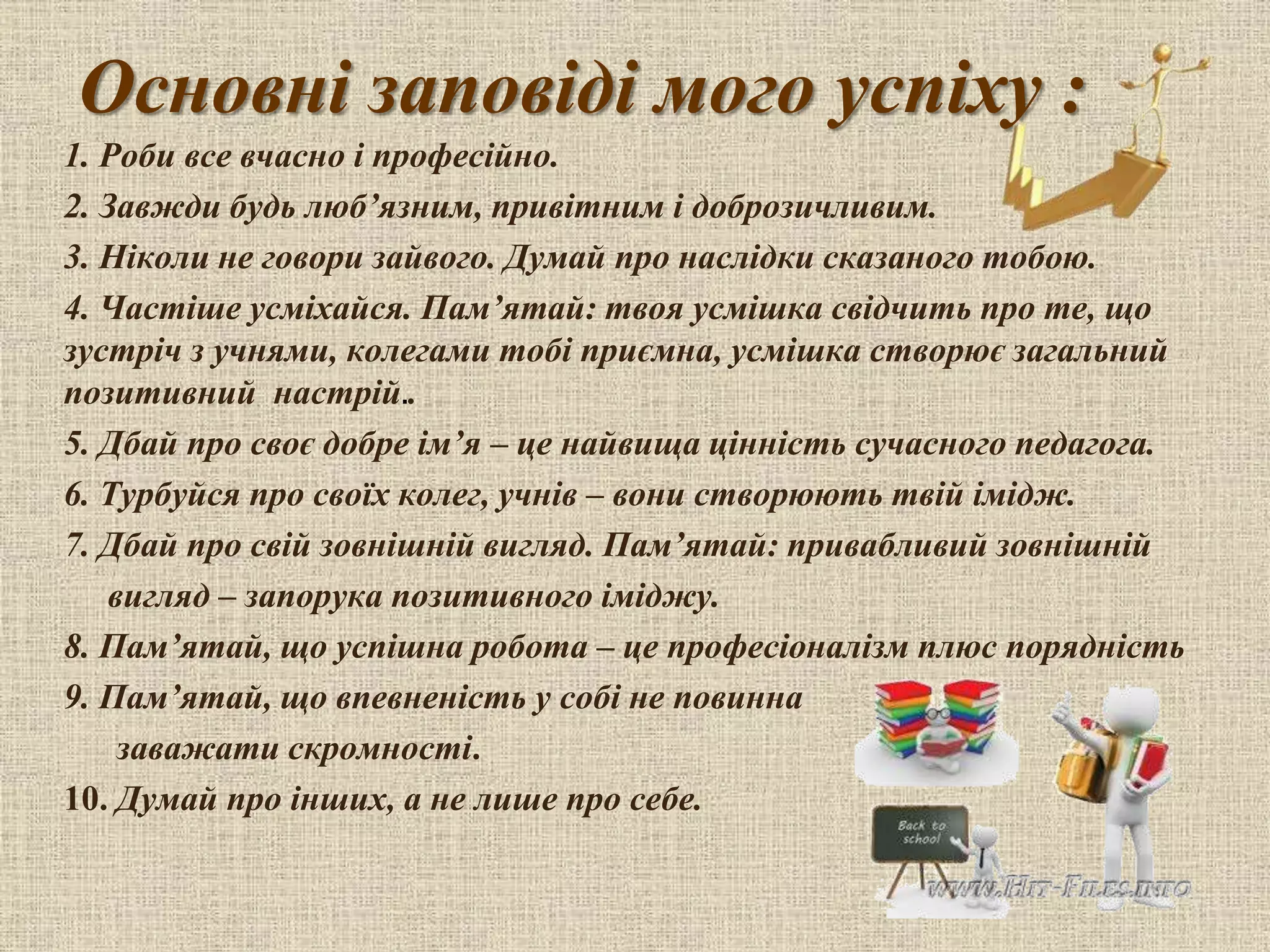 Основні заповіді мого успіху :

1. Роби все вчасно і професійно.

2. Завжди будь люб’язним, привітним і доброзичливим.

3. Ніколи не говори зайвого. Думай про наслідки сказаного тобою.

4. Частіше усміхайся. Пам’ятай: твоя усмішка свідчить про те, що зустріч з учнями, колегами тобі приємна, усмішка створює загальний позитивний настрій..

5. Дбай про своє добре ім’я – це найвища цінність сучасного педагога.

6. Турбуйся про своїх колег, учнів – вони створюють твій імідж.

7. Дбай про свій зовнішній вигляд. Пам’ятай: привабливий зовнішній вигляд – запорука позитивного іміджу.

8. Пам’ятай, що успішна робота – це професіоналізм плюс порядність

9. Пам’ятай, що впевненість у собі не повинна заважати скромності.

10. Думай про інших, а не лише про себе.

Back to school

www.Hit-Files.info